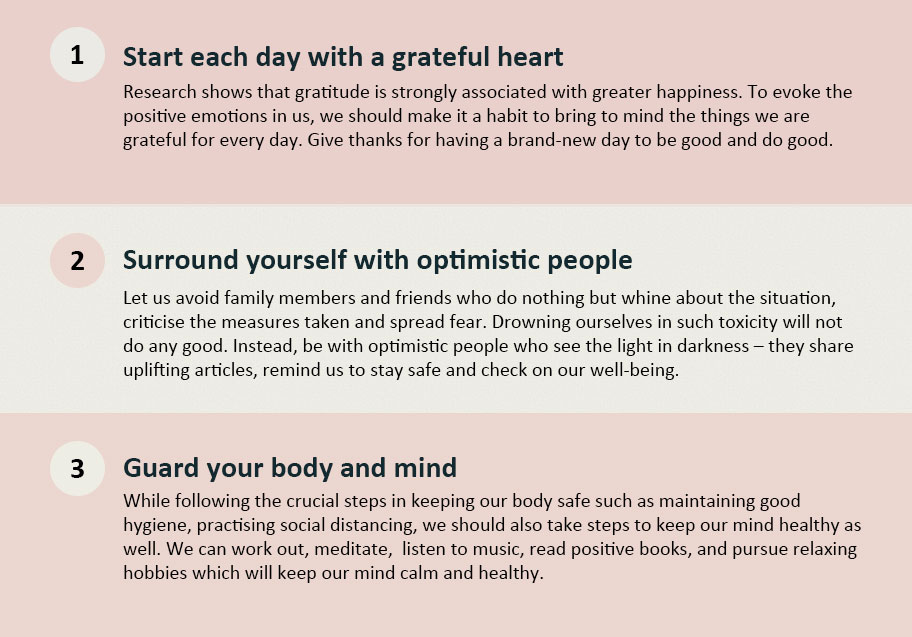 1

Start each day with a grateful heart

Research shows that gratitude is strongly associated with greater happiness. To evoke the positive emotions in us, we should make it a habit to bring to mind the things we are grateful for every day. Give thanks for having a brand-new day to be good and do good.

2

Surround yourself with optimistic people

Let us avoid family members and friends who do nothing but whine about the situation, criticise the measures taken and spread fear. Drowning ourselves in such toxicity will not do any good. Instead, be with optimistic people who see the light in darkness – they share uplifting articles, remind us to stay safe and check on our well-being.

3

Guard your body and mind

While following the crucial steps in keeping our body safe such as maintaining good hygiene, practising social distancing, we should also take steps to keep our mind healthy as well. We can work out, meditate,  listen to music, read positive books, and pursue relaxing hobbies which will keep our mind calm and healthy.